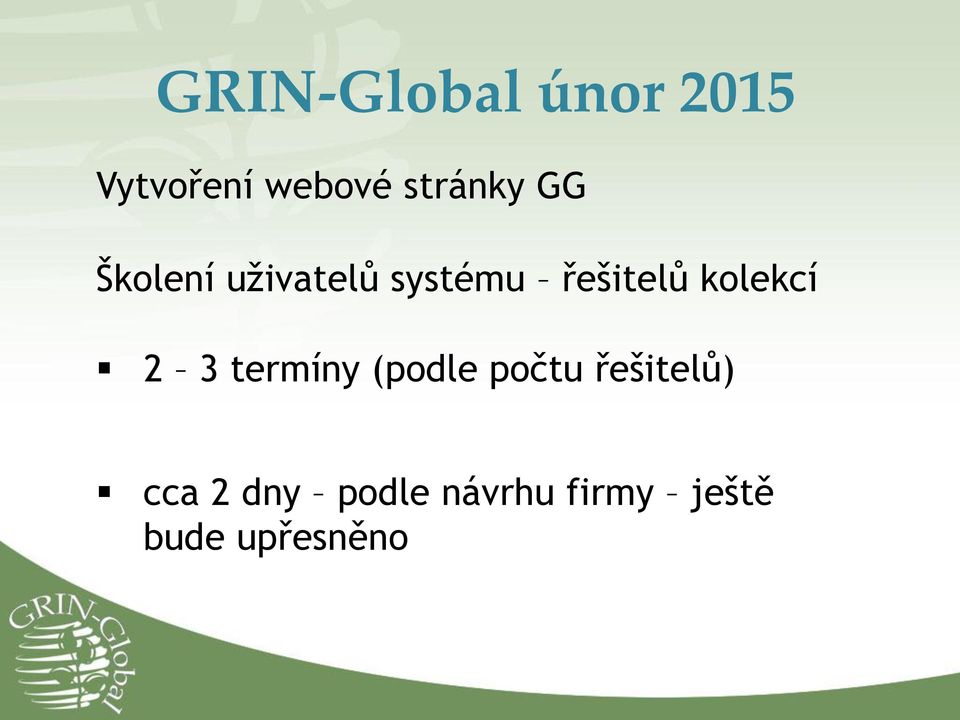 GRIN-Global únor 2015

Vytvoření webové stránky GG

Školení uživatelů systému – řešitelů kolekcí

▪ 2 – 3 termíny (podle počtu řešitelů)

▪ cca 2 dny – podle návrhu firmy – ještě bude upřesněno

GRIN-Global